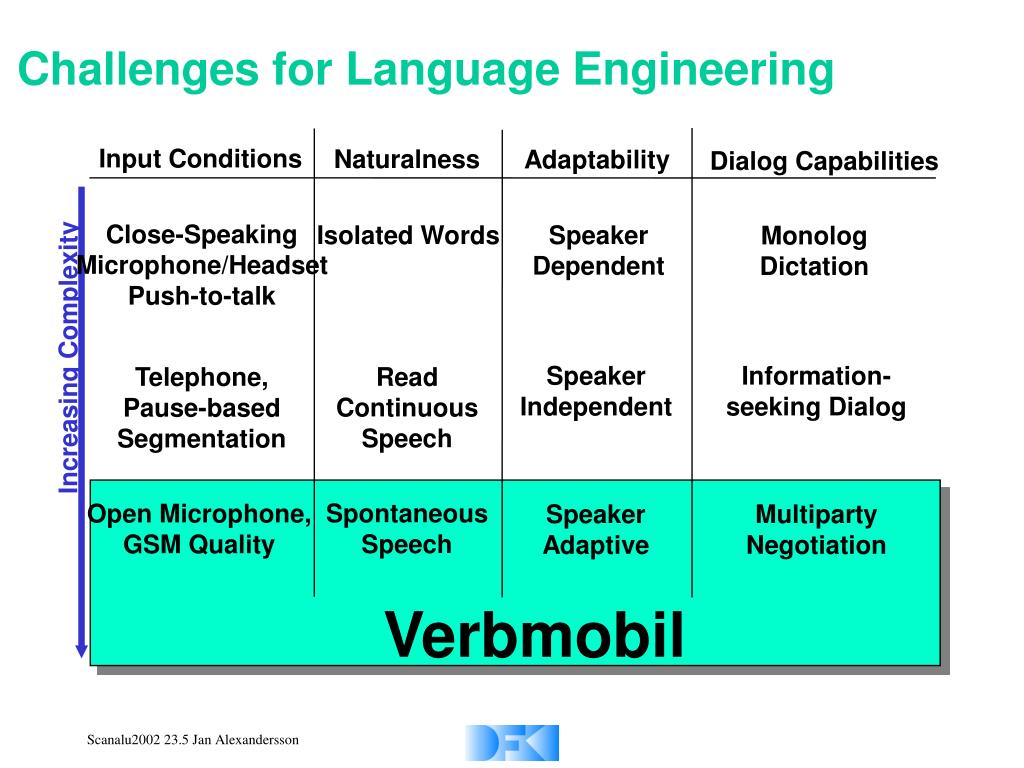 Challenges for Language Engineering

Increasing Complexity

| Input Conditions | Naturalness | Adaptability | Dialog Capabilities |
|---|---|---|---|
| Close-Speaking Microphone/Headset Push-to-talk | Isolated Words | Speaker Dependent | Monolog Dictation |
| Telephone, Pause-based Segmentation | Read Continuous Speech | Speaker Independent | Information-seeking Dialog |
| Open Microphone, GSM Quality | Spontaneous Speech | Speaker Adaptive | Multiparty Negotiation |

Verbmobil

Scanalu2002 23.5 Jan Alexandersson

DFKI